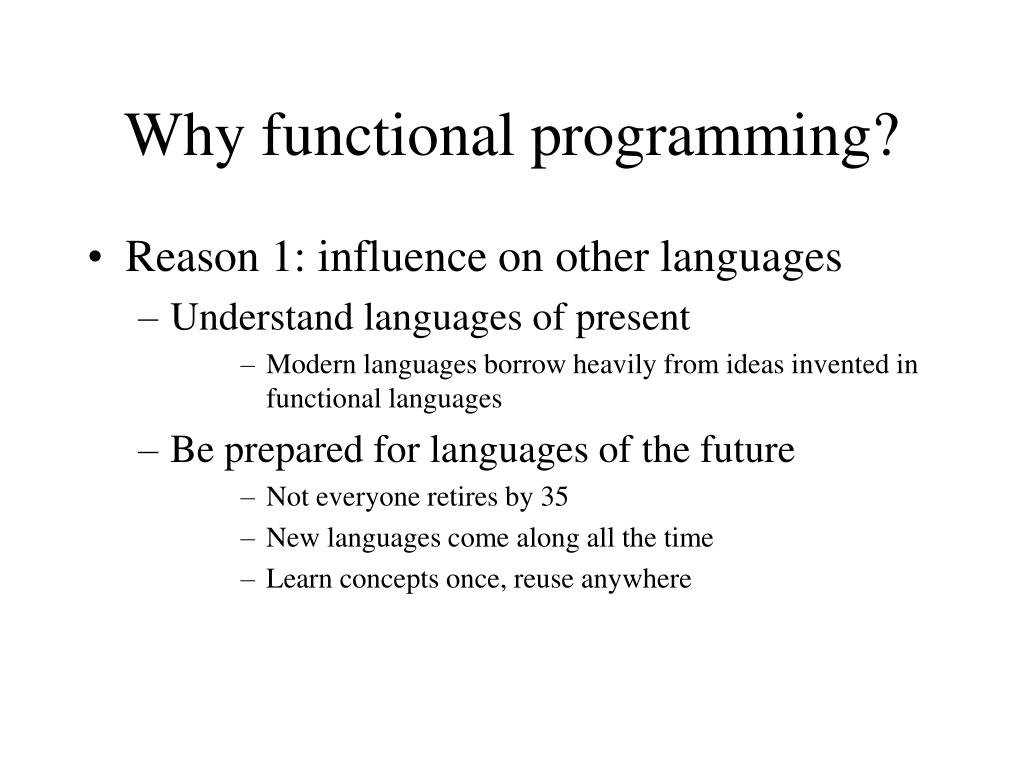 Why functional programming?

• Reason 1: influence on other languages
– Understand languages of present
– Modern languages borrow heavily from ideas invented in functional languages
– Be prepared for languages of the future
– Not everyone retires by 35
– New languages come along all the time
– Learn concepts once, reuse anywhere